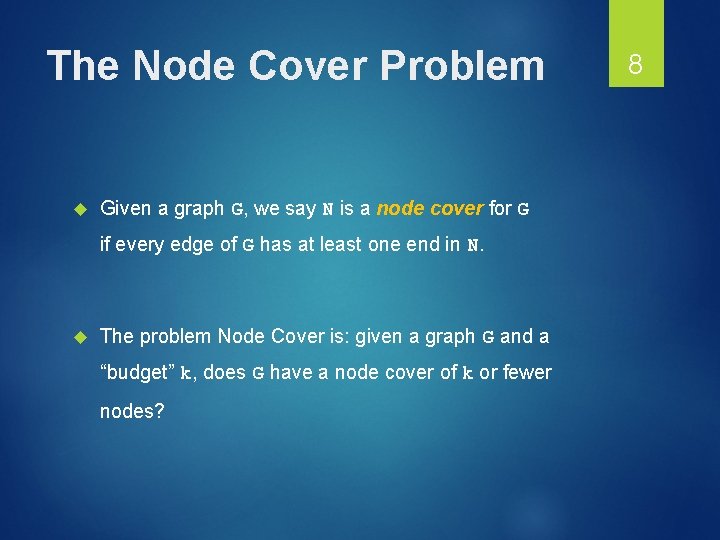 The Node Cover Problem

8

Given a graph G, we say N is a node cover for G if every edge of G has at least one end in N.

The problem Node Cover is: given a graph G and a “budget” k, does G have a node cover of k or fewer nodes?